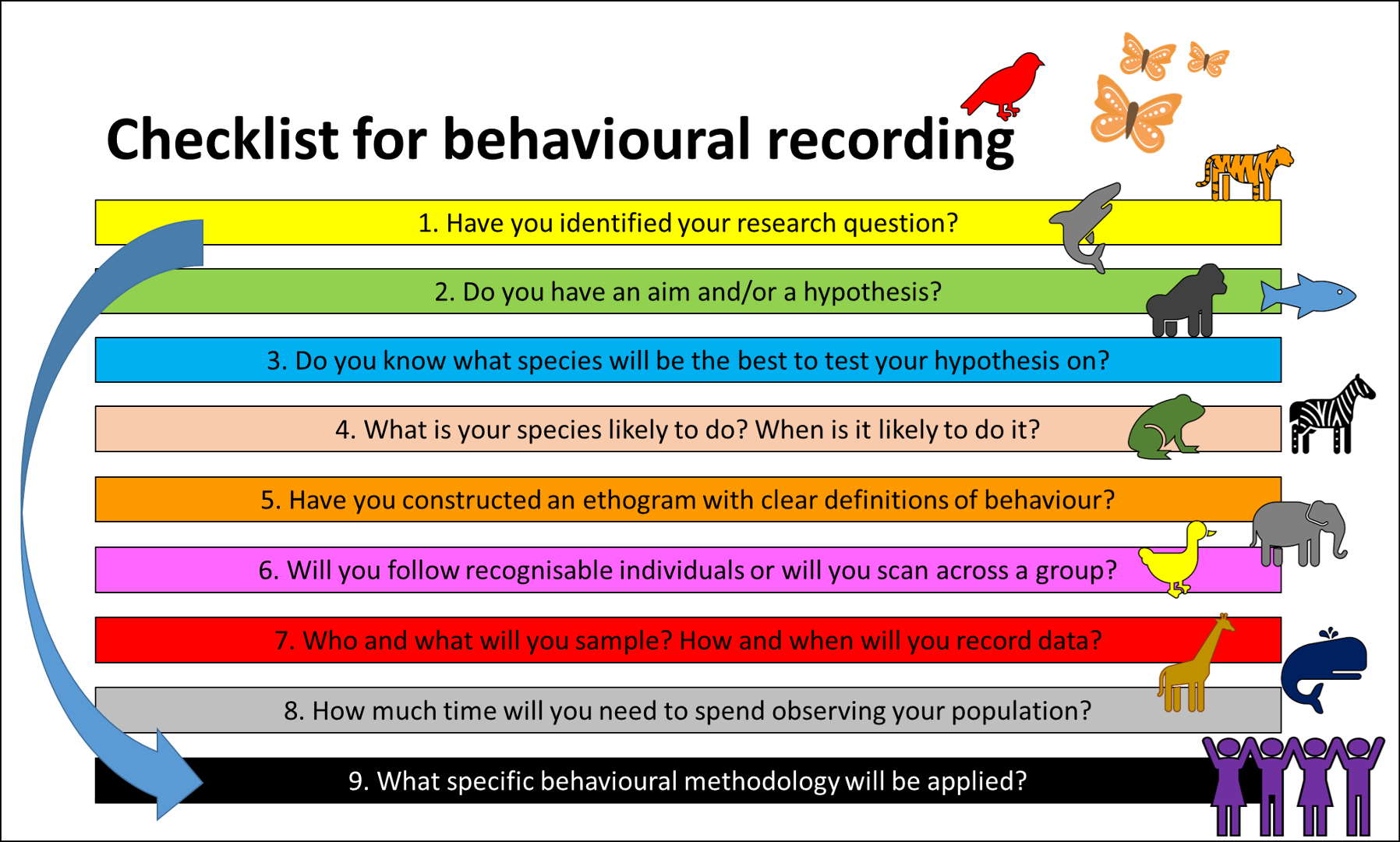 Checklist for behavioural recording

1. Have you identified your research question?

2. Do you have an aim and/or a hypothesis?

3. Do you know what species will be the best to test your hypothesis on?

4. What is your species likely to do? When is it likely to do it?

5. Have you constructed an ethogram with clear definitions of behaviour?

6. Will you follow recognisable individuals or will you scan across a group?

7. Who and what will you sample? How and when will you record data?

8. How much time will you need to spend observing your population?

9. What specific behavioural methodology will be applied?